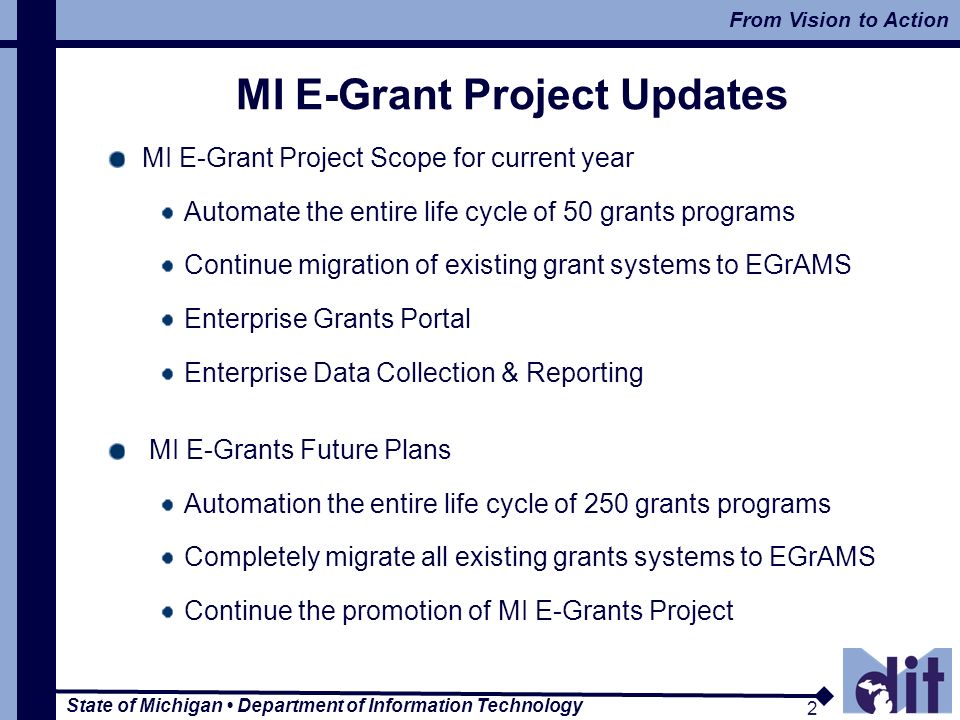 From Vision to Action

MI E-Grant Project Updates

MI E-Grant Project Scope for current year

Automate the entire life cycle of 50 grants programs

Continue migration of existing grant systems to EGrAMS

Enterprise Grants Portal

Enterprise Data Collection & Reporting

MI E-Grants Future Plans

Automation the entire life cycle of 250 grants programs

Completely migrate all existing grants systems to EGrAMS

Continue the promotion of MI E-Grants Project

State of Michigan • Department of Information Technology

2

dit